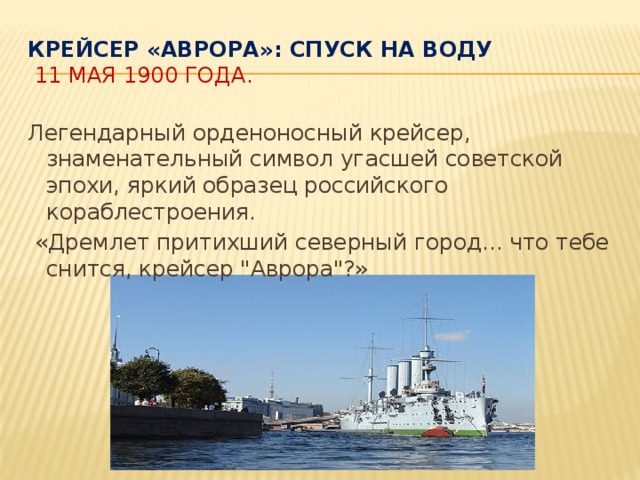 КРЕЙСЕР «АВРОРА»: СПУСК НА ВОДУ
11 МАЯ 1900 ГОДА.

Легендарный орденоносный крейсер, знаменательный символ угасшей советской эпохи, яркий образец российского кораблестроения.

«Дремлет притихший северный город... что тебе снится, крейсер "Аврора"?»